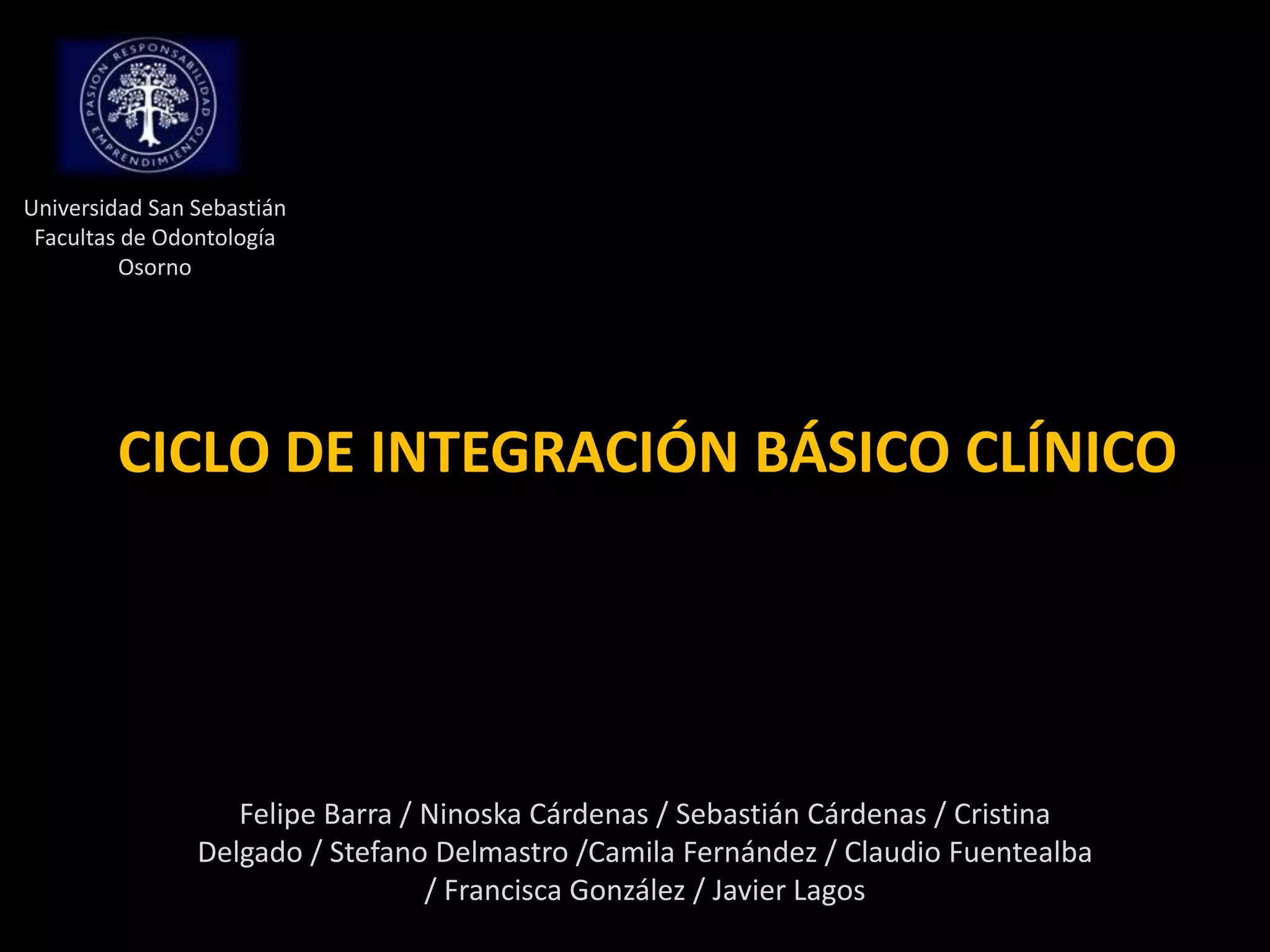 PASION RESPONSABILIDAD EMPRENDIMIENTO

Universidad San Sebastián
Facultas de Odontología
Osorno

CICLO DE INTEGRACIÓN BÁSICO CLÍNICO

Felipe Barra / Ninoska Cárdenas / Sebastián Cárdenas / Cristina Delgado / Stefano Delmastro /Camila Fernández / Claudio Fuentealba / Francisca González / Javier Lagos